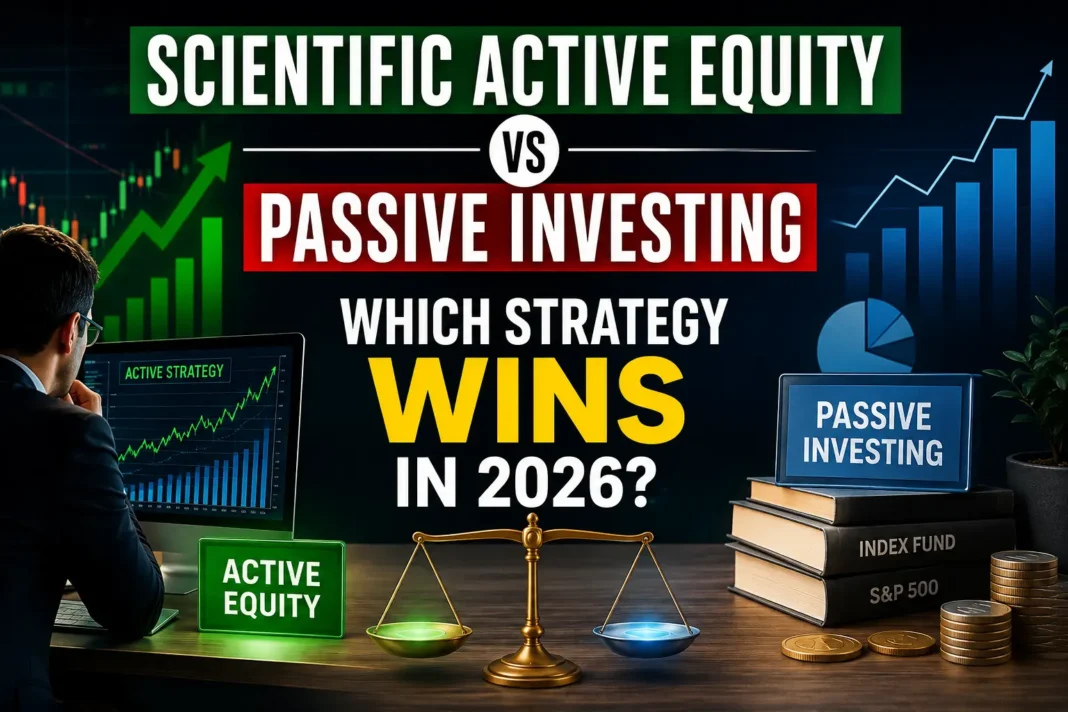 SCIENTIFIC ACTIVE EQUITY

VS

PASSIVE INVESTING

WHICH STRATEGY WINS IN 2026?

ACTIVE STRATEGY

ACTIVE EQUITY

PASSIVE INVESTING

INDEX FUND

S&P 500